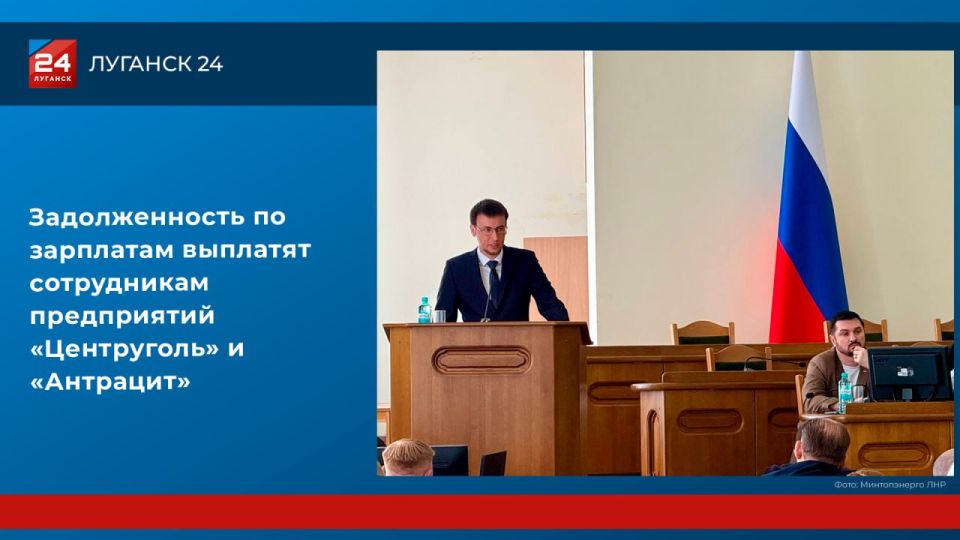 24
ЛУГАНСК
ЛУГАНСК 24

Задолженность по зарплатам выплатят сотрудникам предприятий «Центруголь» и «Антрацит»

Фото: Минтопэнерго ЛНР